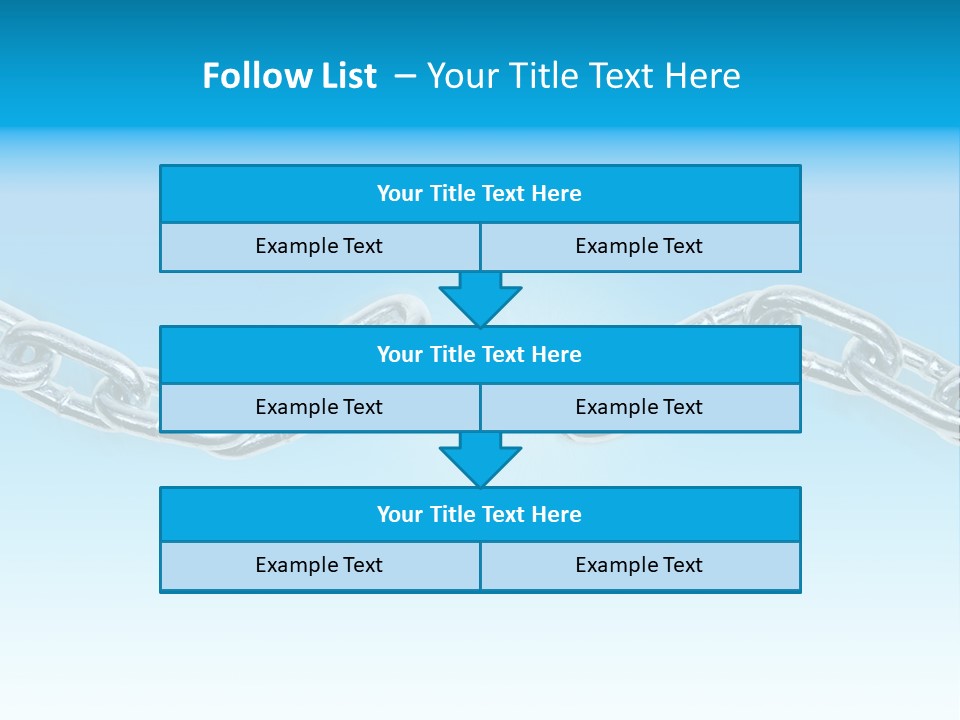 Follow List – Your Title Text Here

Your Title Text Here

Example Text

Example Text

Your Title Text Here

Example Text

Example Text

Your Title Text Here

Example Text

Example Text